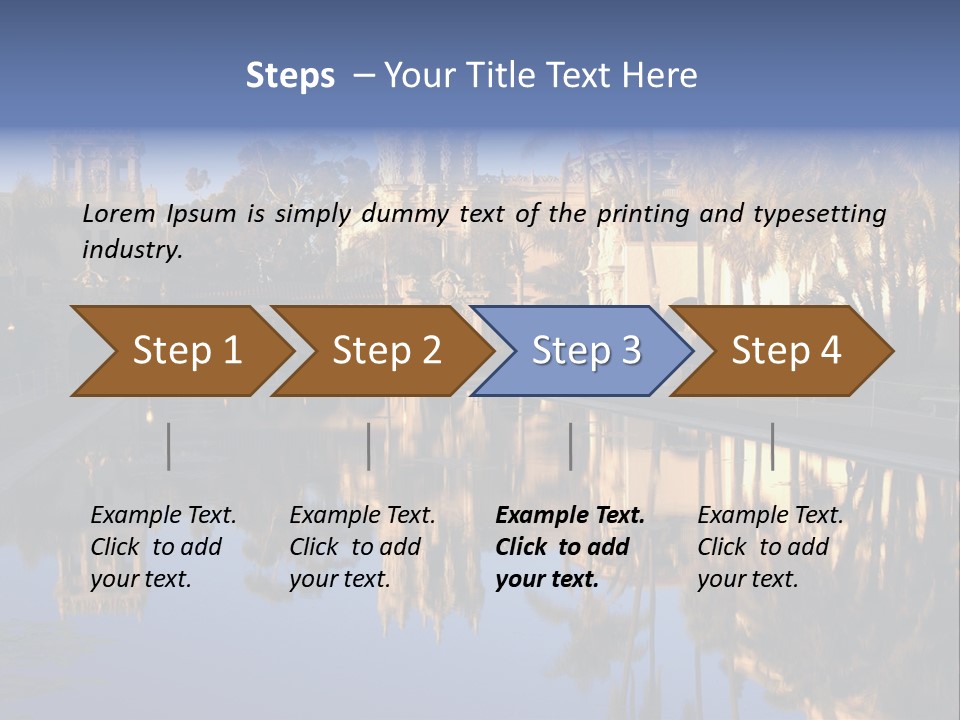 Steps – Your Title Text Here

Lorem Ipsum is simply dummy text of the printing and typesetting industry.

Step 1

Step 2

Step 3

Step 4

Example Text. Click to add your text.

Example Text. Click to add your text.

Example Text. Click to add your text.

Example Text. Click to add your text.